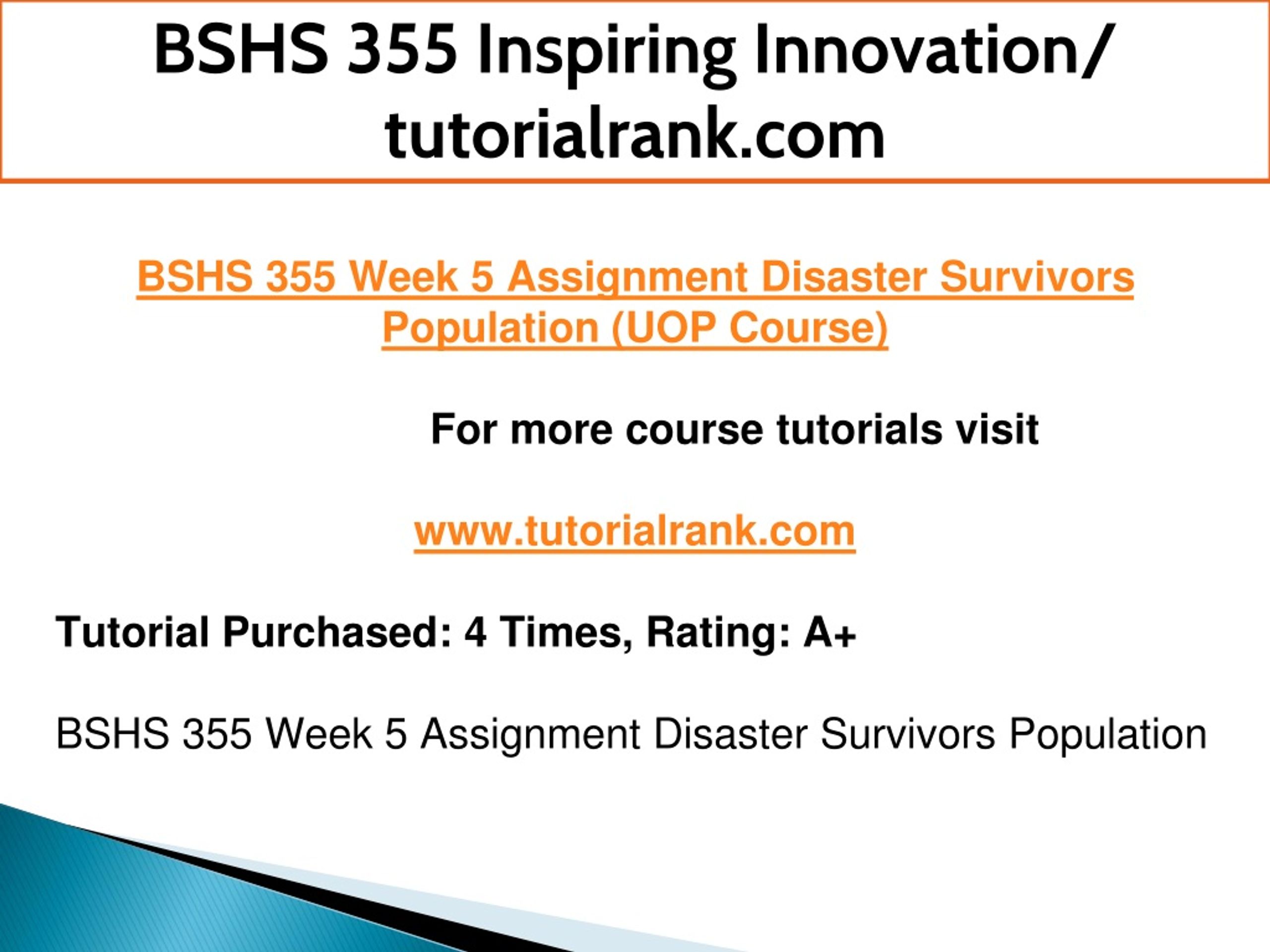 BSHS 355 Inspiring Innovation/ tutorialrank.com

BSHS 355 Week 5 Assignment Disaster Survivors Population (UOP Course)

For more course tutorials visit

www.tutorialrank.com

Tutorial Purchased: 4 Times, Rating: A+

BSHS 355 Week 5 Assignment Disaster Survivors Population